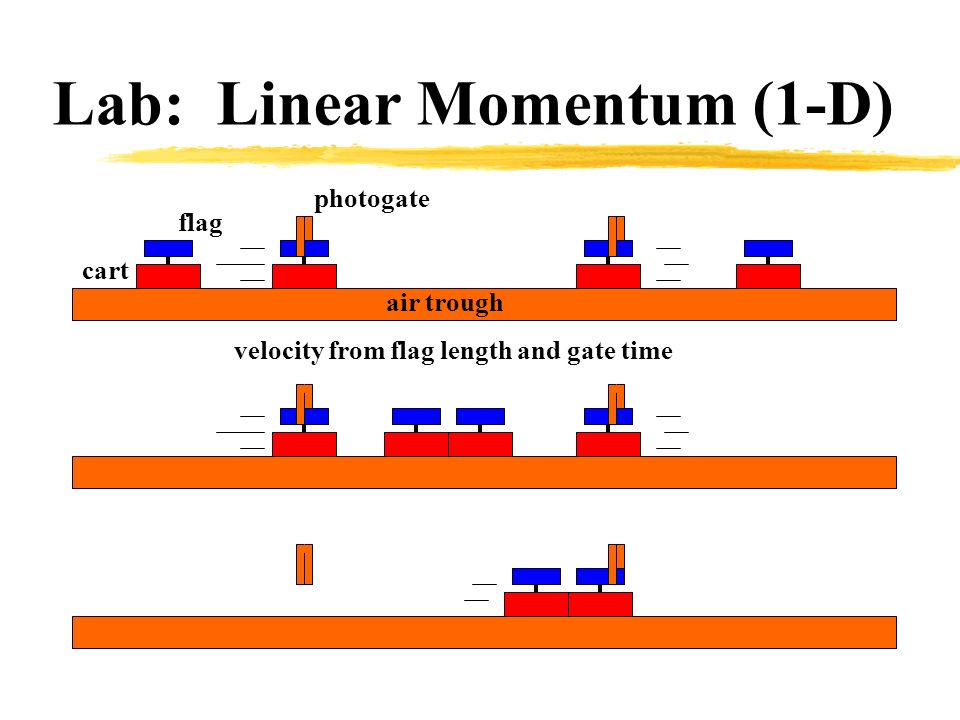 Lab: Linear Momentum (1-D)

photogate

flag

cart

air trough

velocity from flag length and gate time